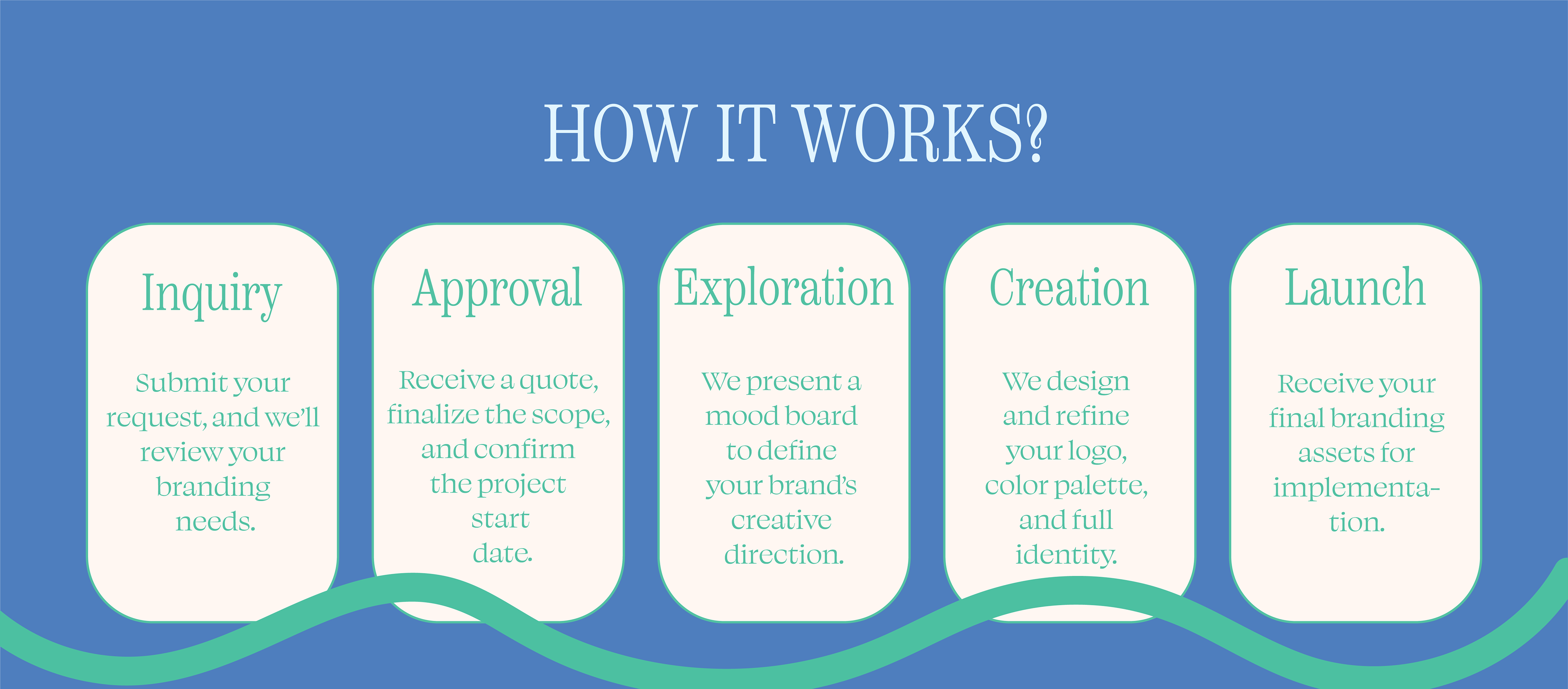 HOW IT WORKS?

Inquiry

Submit your request, and we'll review your branding needs.

Approval

Receive a quote, finalize the scope, and confirm the project start date.

Exploration

We present a mood board to define your brand's creative direction.

Creation

We design and refine your logo, color palette, and full identity.

Launch

Receive your final branding assets for implementation.